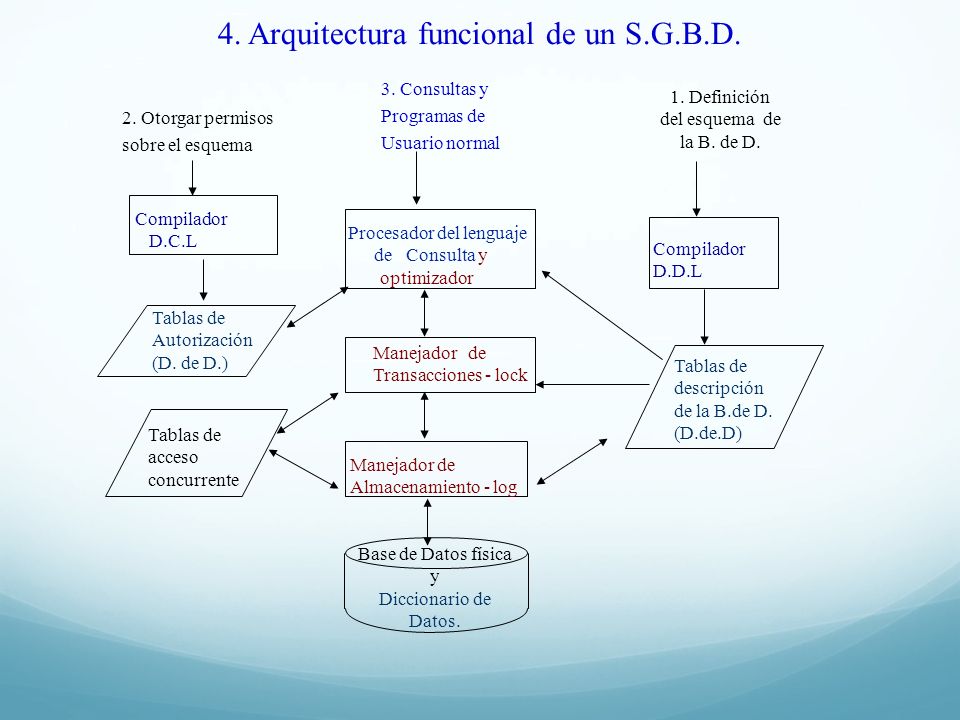 4. Arquitectura funcional de un S.G.B.D.

2. Otorgar permisos sobre el esquema

3. Consultas y Programas de Usuario normal

1. Definición del esquema de la B. de D.

Compilador D.C.L

Procesador del lenguaje de Consulta y optimizador

Compilador D.D.L

Tablas de Autorización (D. de D.)

Manejador de Transacciones - lock

Tablas de descripción de la B.de D. (D.de.D)

Tablas de acceso concurrente

Manejador de Almacenamiento - log

Base de Datos física y Diccionario de Datos.